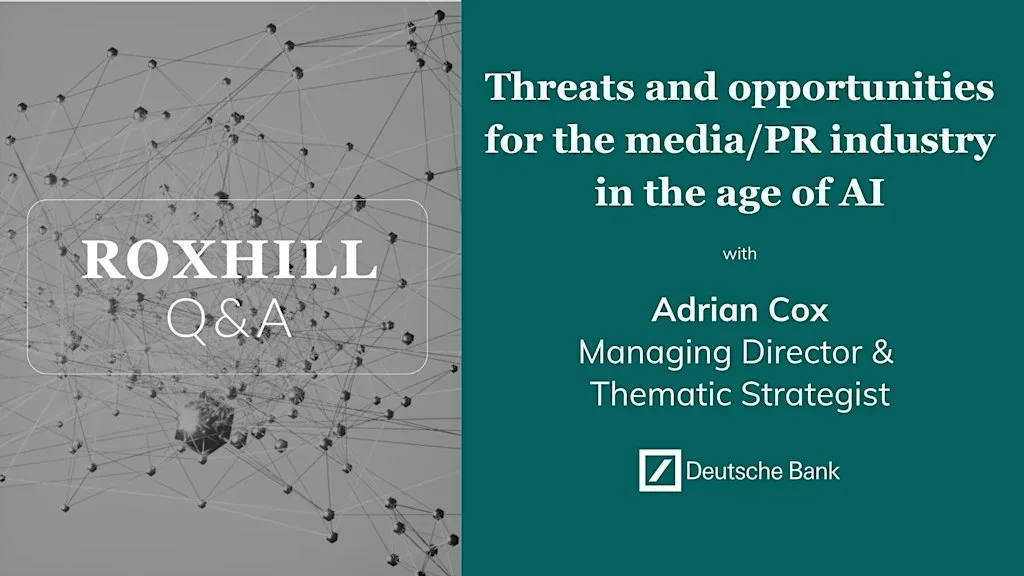 ROXHILL
Q&A

Threats and opportunities for the media/PR industry in the age of AI

with

Adrian Cox
Managing Director & Thematic Strategist

Deutsche Bank